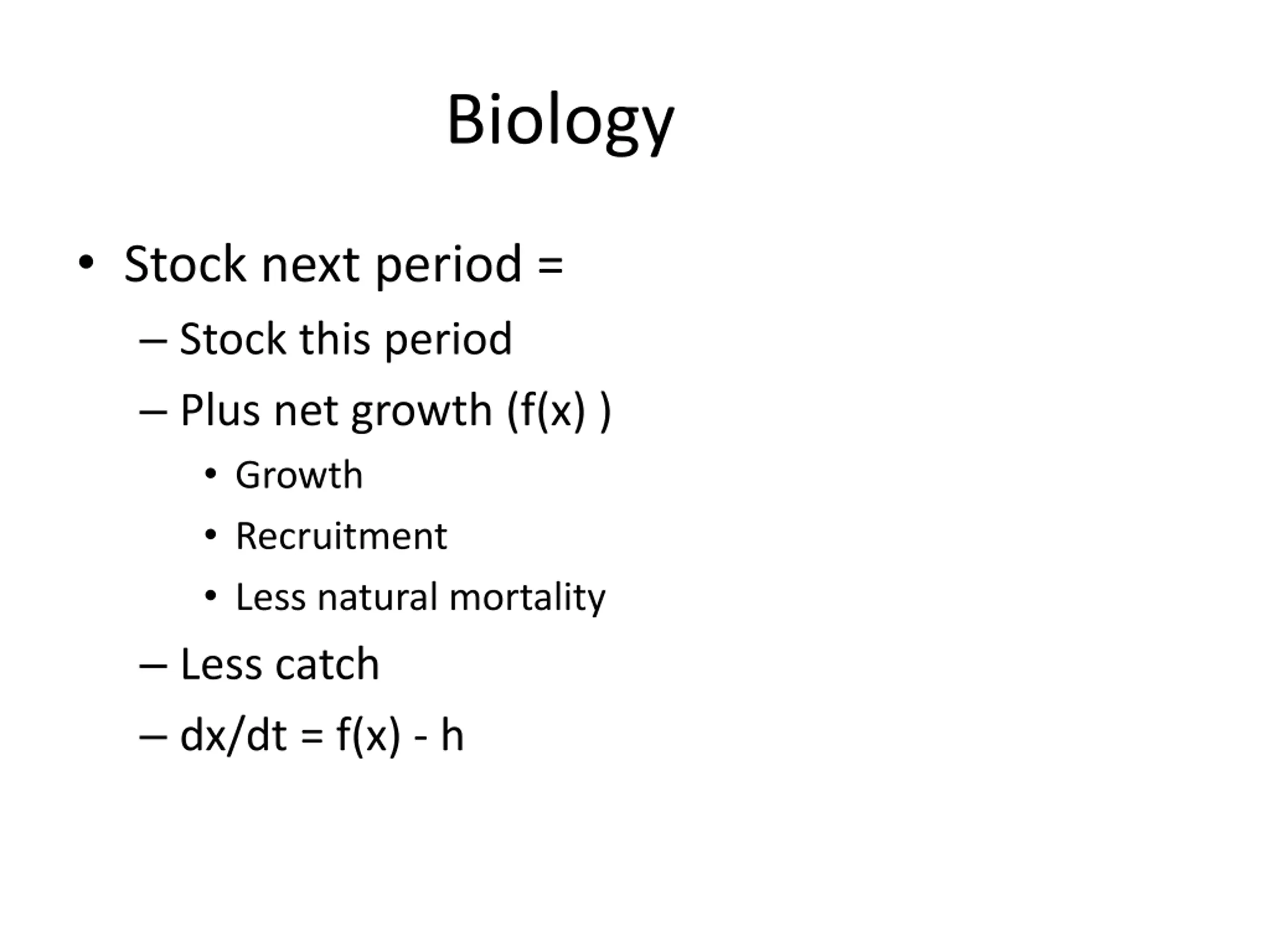 Biology

• Stock next period =
  – Stock this period
  – Plus net growth ($f(x)$ )
    • Growth
    • Recruitment
    • Less natural mortality
  – Less catch
  – $dx/dt = f(x) - h$